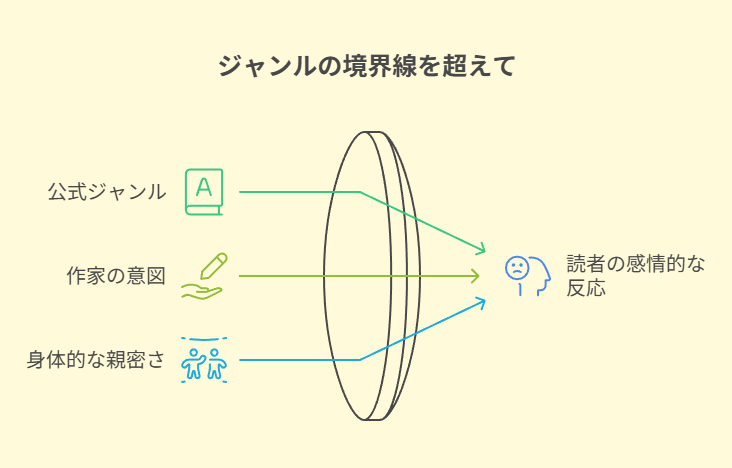 ジャンルの境界線を超えて

公式ジャンル

A

作家の意図

身体的な親密さ

読者の感情的な反応